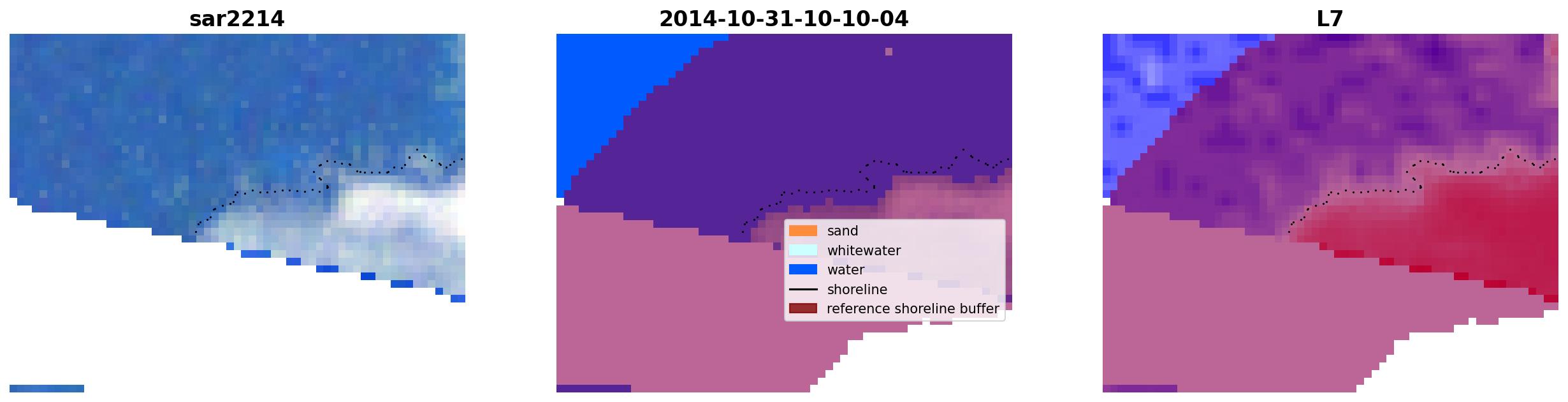 sar2214

2014-10-31-10-10-04

sand
whitewater
water
shoreline
reference shoreline buffer

L7